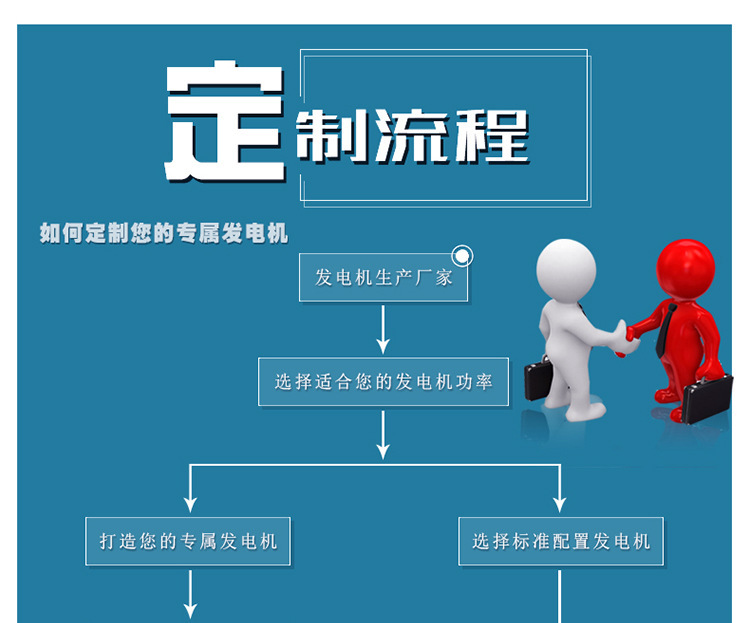 定制流程

如何定制您的专属发电机

发电机生产厂家

选择适合您的发电机功率

打造您的专属发电机

选择标准配置发电机